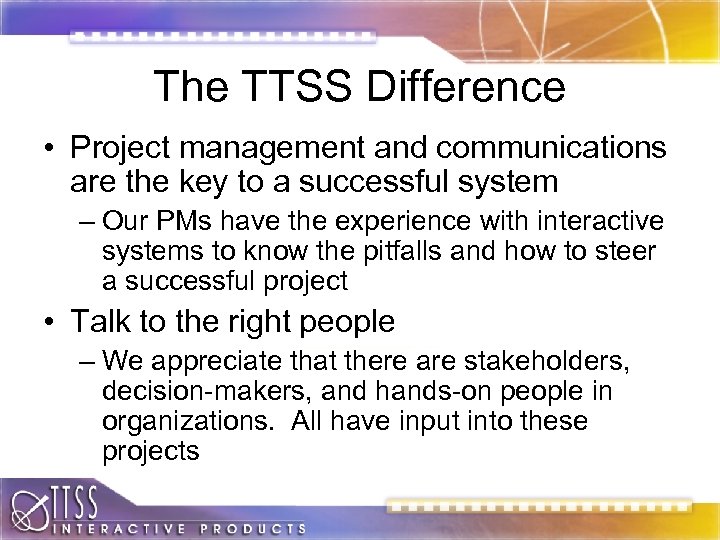 The TTSS Difference

• Project management and communications are the key to a successful system

– Our PMs have the experience with interactive systems to know the pitfalls and how to steer a successful project

• Talk to the right people

– We appreciate that there are stakeholders, decision-makers, and hands-on people in organizations. All have input into these projects

TTSS
INTERACTIVE PRODUCTS